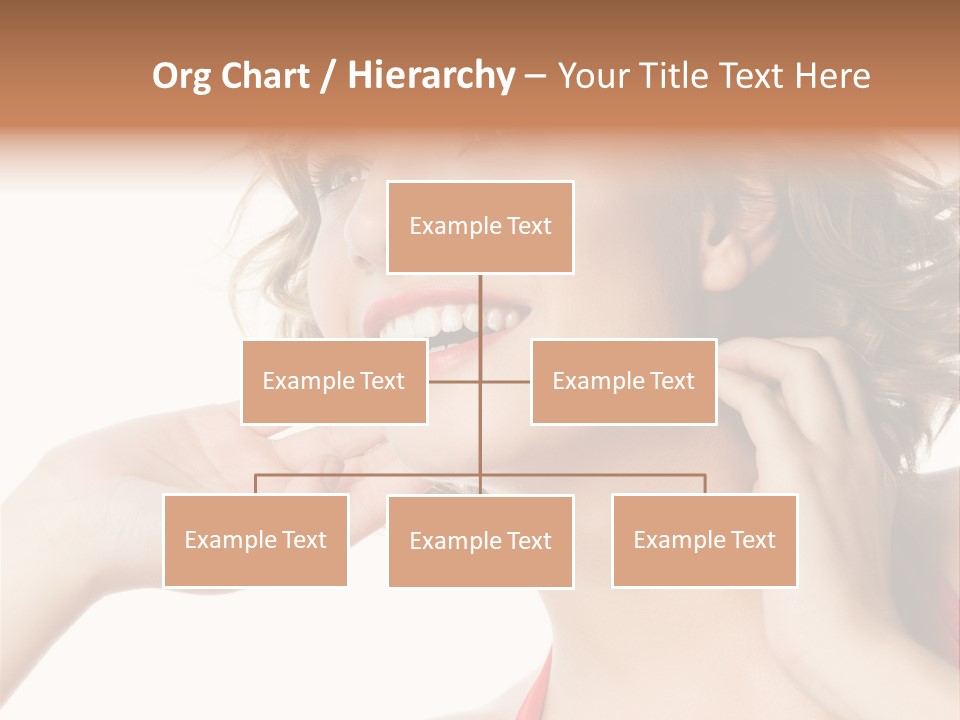 Org Chart / Hierarchy – Your Title Text Here

Example Text

Example Text

Example Text

Example Text

Example Text

Example Text